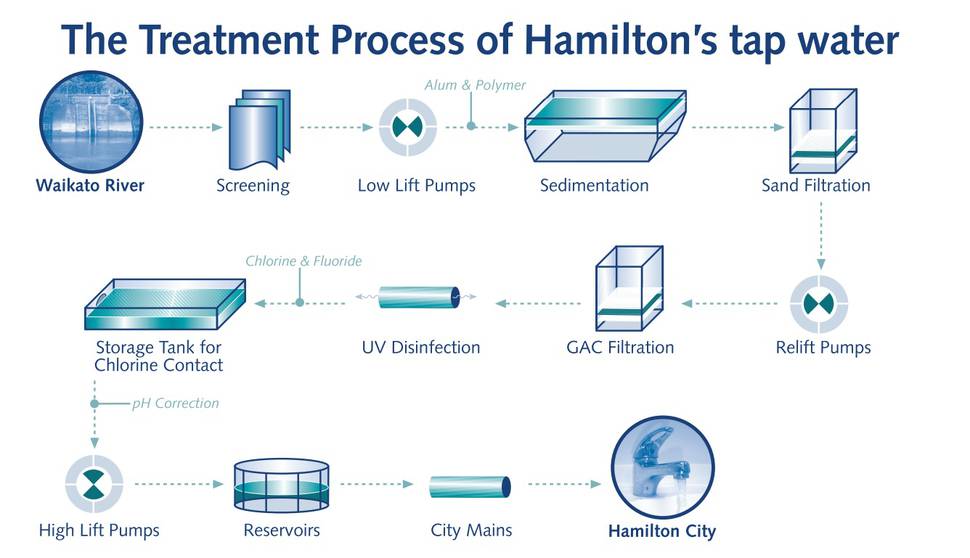 The Treatment Process of Hamilton's tap water

Waikato River

Screening

Alum & Polymer

Low Lift Pumps

Sedimentation

Sand Filtration

Relift Pumps

GAC Filtration

UV Disinfection

Chlorine & Fluoride

Storage Tank for Chlorine Contact

pH Correction

High Lift Pumps

Reservoirs

City Mains

Hamilton City